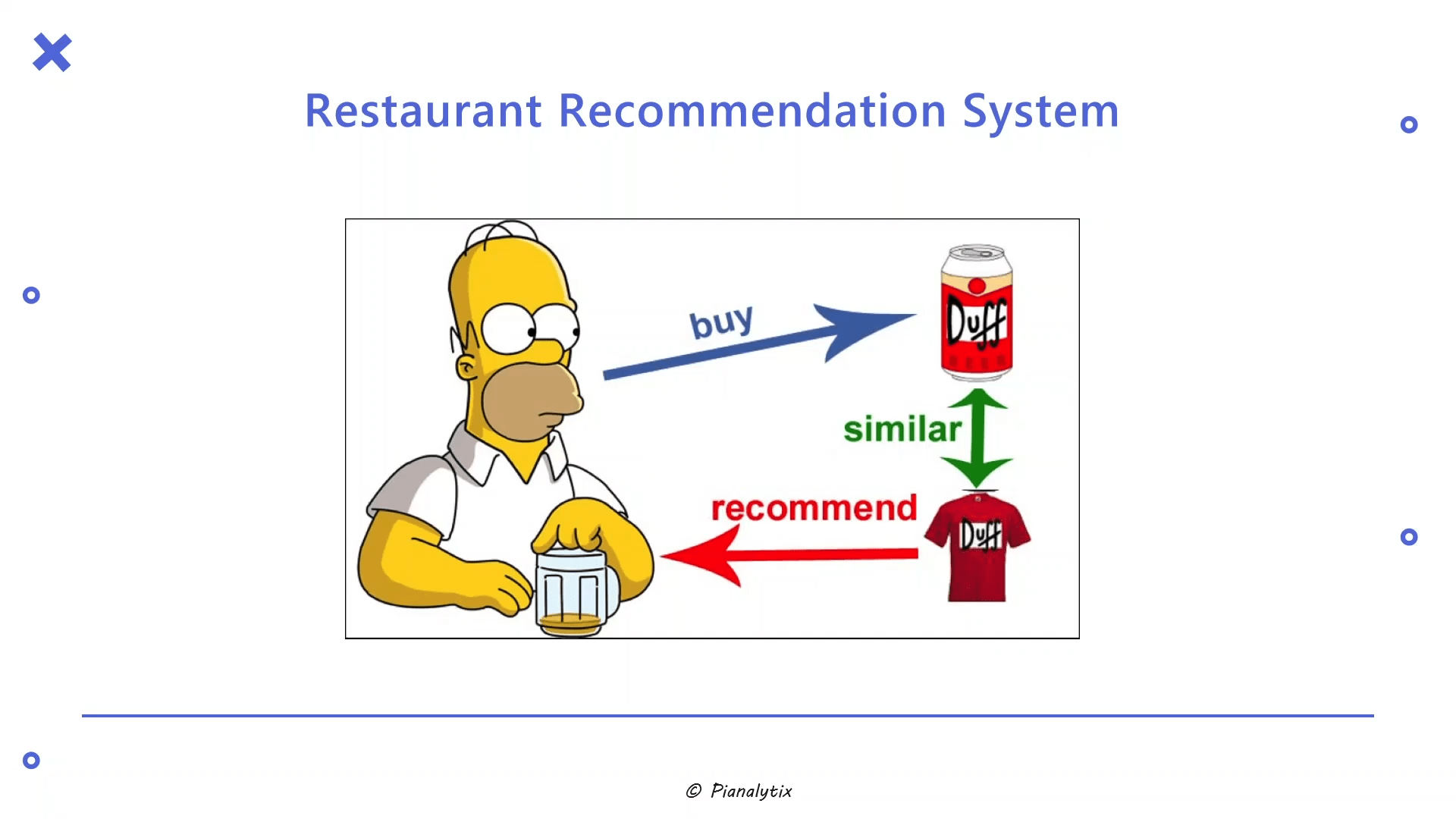 Restaurant Recommendation System

buy

Duff

similar

recommend

Duff

© Pianalytix